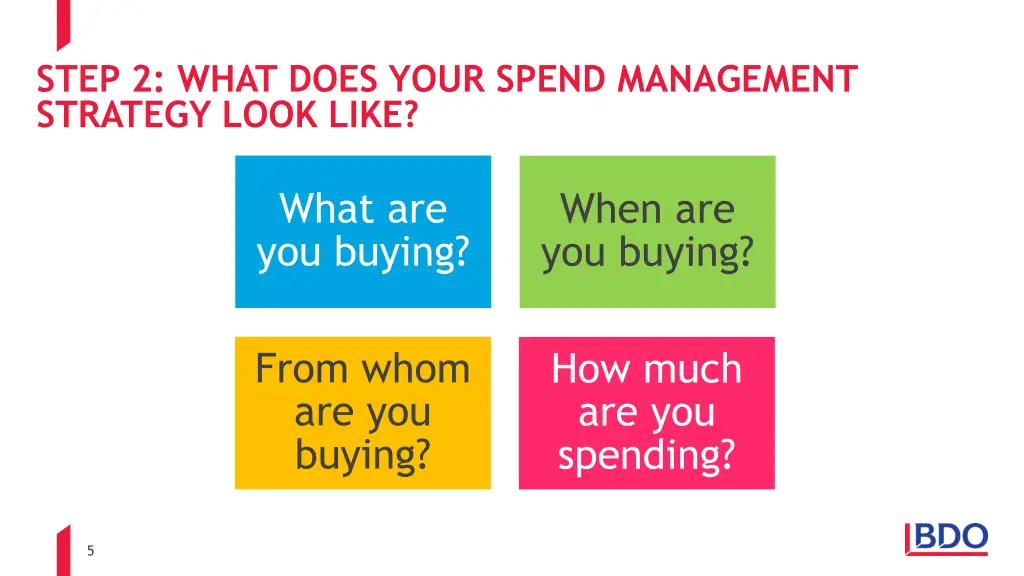 STEP 2: WHAT DOES YOUR SPEND MANAGEMENT STRATEGY LOOK LIKE?

What are you buying?

When are you buying?

From whom are you buying?

How much are you spending?

5

BDO